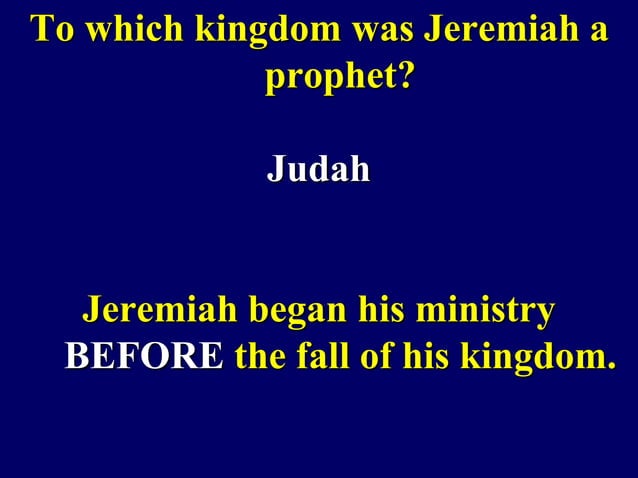 To which kingdom was Jeremiah a prophet?

Judah

Jeremiah began his ministry BEFORE the fall of his kingdom.